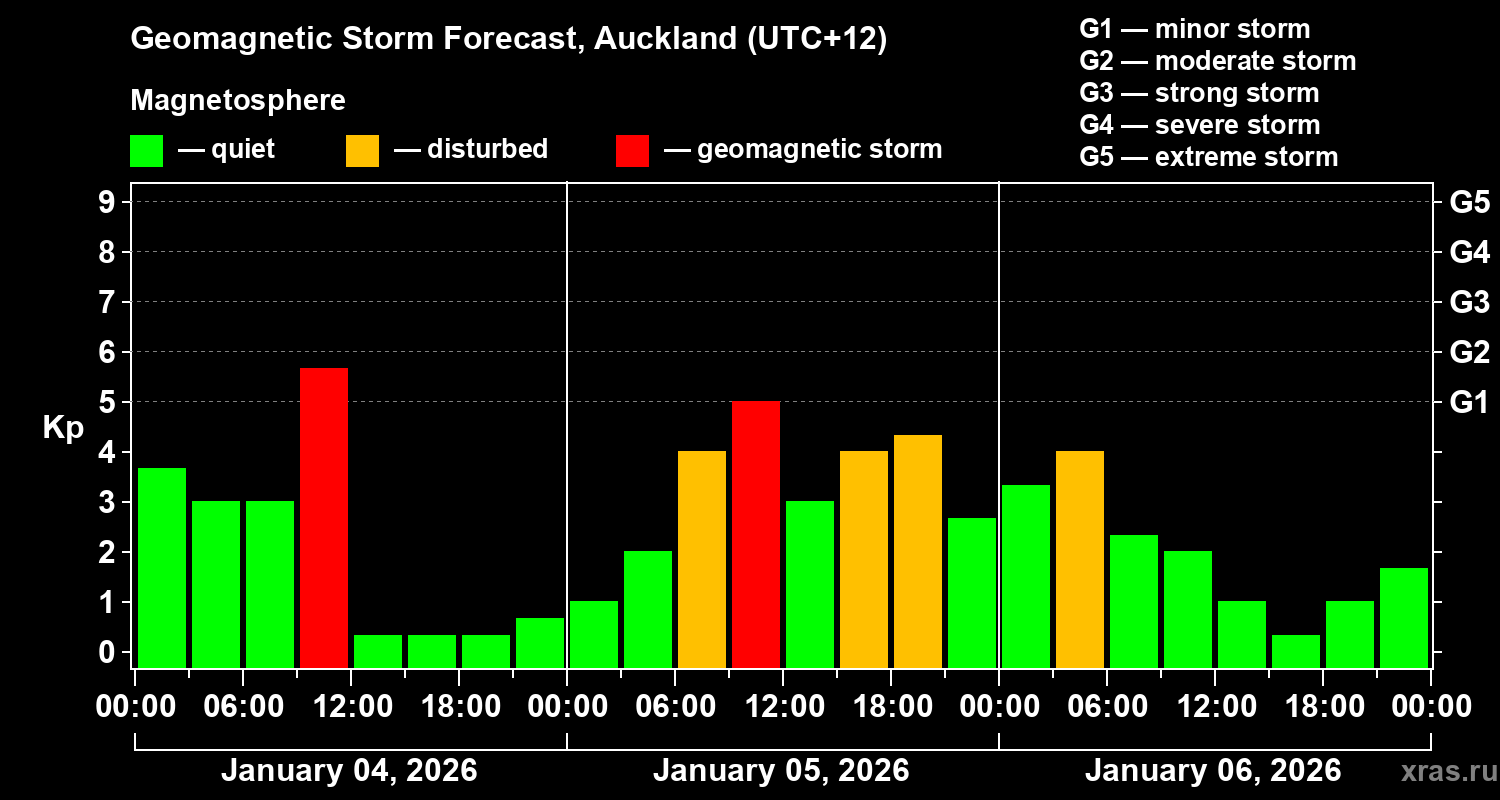 Geomagnetic Storm Forecast, Auckland (UTC+12)

Magnetosphere

— quiet — disturbed — geomagnetic storm

G1 — minor storm
G2 — moderate storm
G3 — strong storm
G4 — severe storm
G5 — extreme storm

Kp

9
8
7
6
5
4
3
2
1
0

G5
G4
G3
G2
G1

00:00 06:00 12:00 18:00 00:00 06:00 12:00 18:00 00:00 06:00 12:00 18:00 00:00

January 04, 2026
January 05, 2026
January 06, 2026

xras.ru